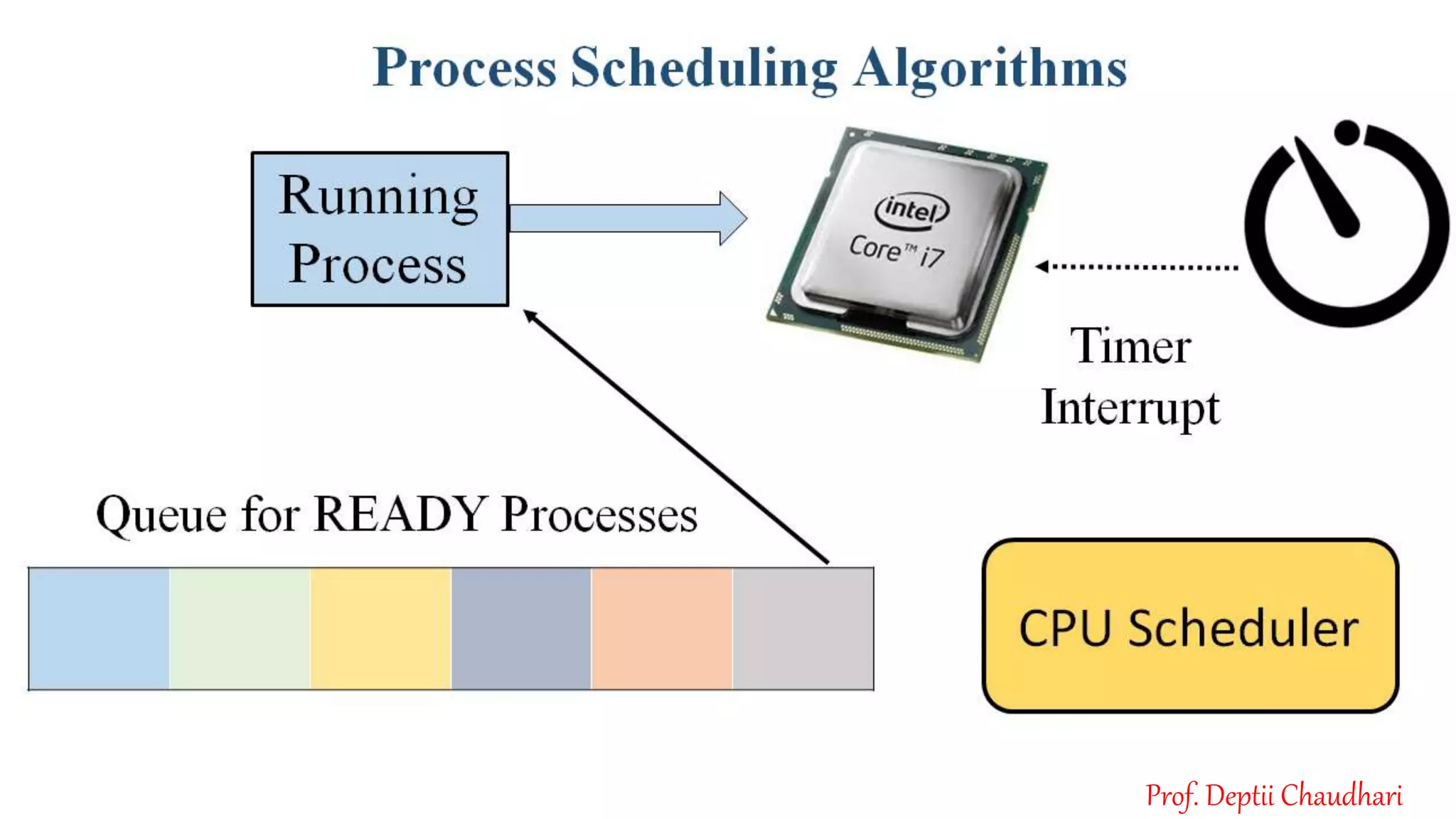 Process Scheduling Algorithms

Running Process

intel
Core™ i7

Timer Interrupt

Queue for READY Processes

CPU Scheduler

Prof. Deptii Chaudhari